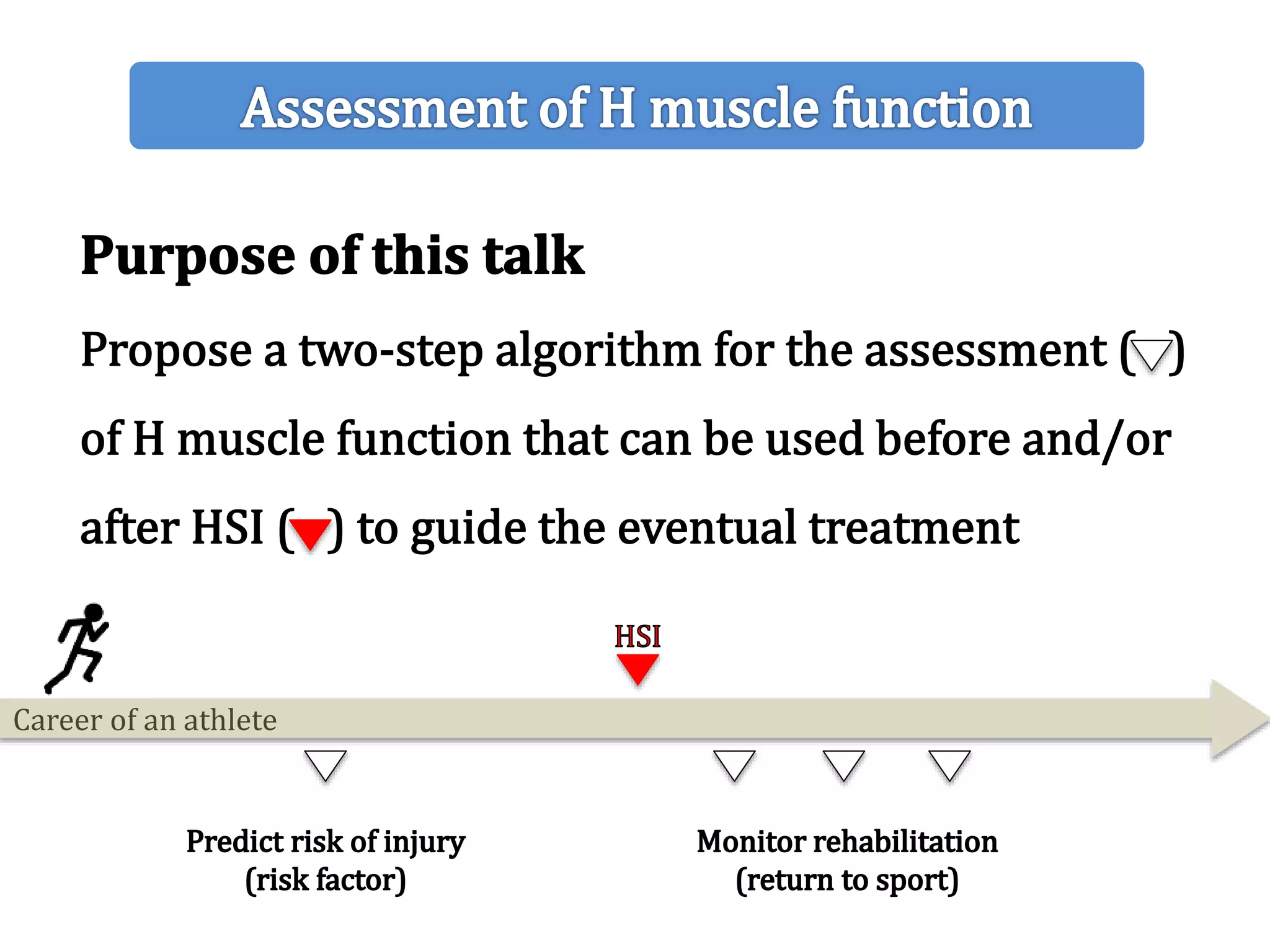 Assessment of H muscle function

Purpose of this talk

Propose a two-step algorithm for the assessment (▽) of H muscle function that can be used before and/or after HSI (▼) to guide the eventual treatment

HSI

Career of an athlete

Predict risk of injury
(risk factor)

Monitor rehabilitation
(return to sport)